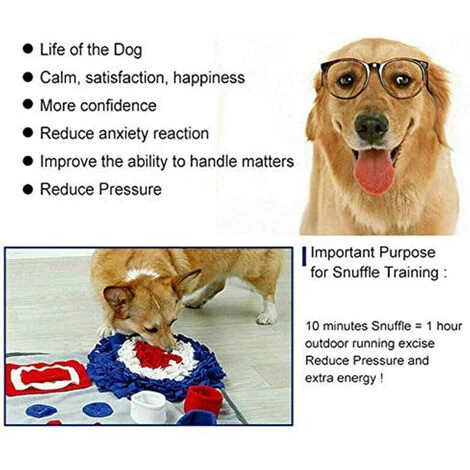 ● Life of the Dog
● Calm, satisfaction, happiness
● More confidence
● Reduce anxiety reaction
● Improve the ability to handle matters
● Reduce Pressure

Important Purpose for Snuffle Training :

10 minutes Snuffle = 1 hour outdoor running excise Reduce Pressure and extra energy !